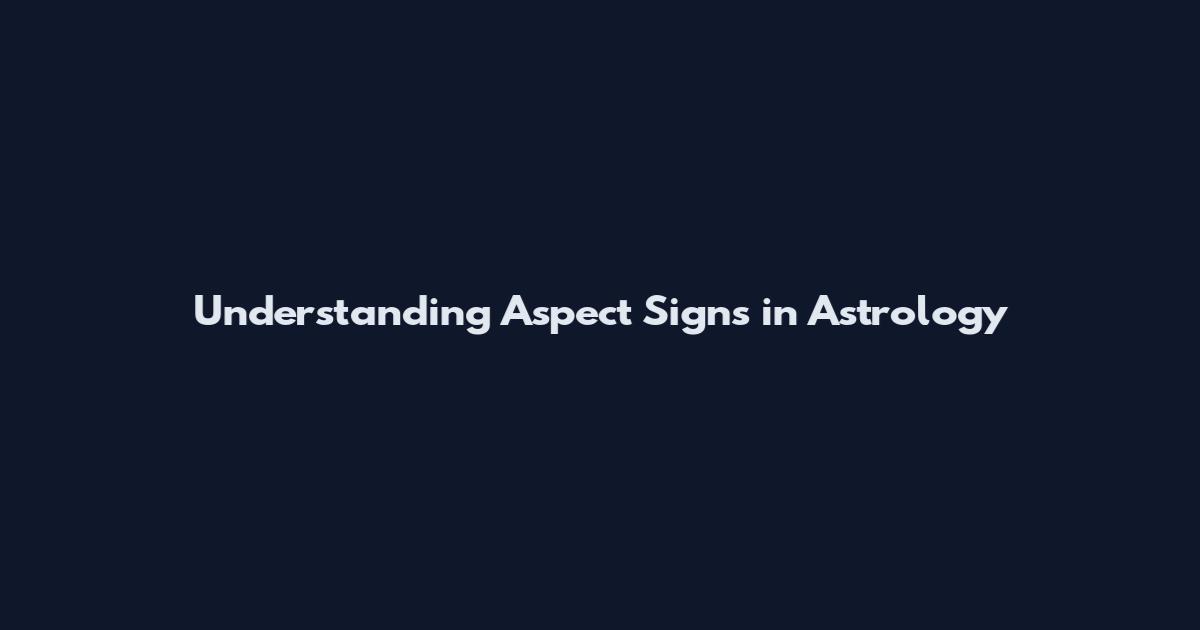 Understanding Aspect Signs in Astrology